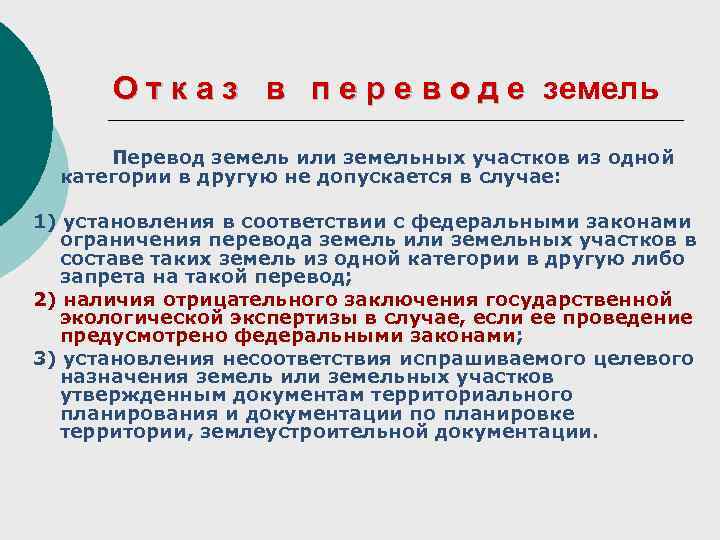 Отказ в переводе земель

Перевод земель или земельных участков из одной категории в другую не допускается в случае:

1) установления в соответствии с федеральными законами ограничения перевода земель или земельных участков в составе таких земель из одной категории в другую либо запрета на такой перевод;

2) наличия отрицательного заключения государственной экологической экспертизы в случае, если ее проведение предусмотрено федеральными законами;

3) установления несоответствия испрашиваемого целевого назначения земель или земельных участков утвержденным документам территориального планирования и документации по планировке территории, землеустроительной документации.